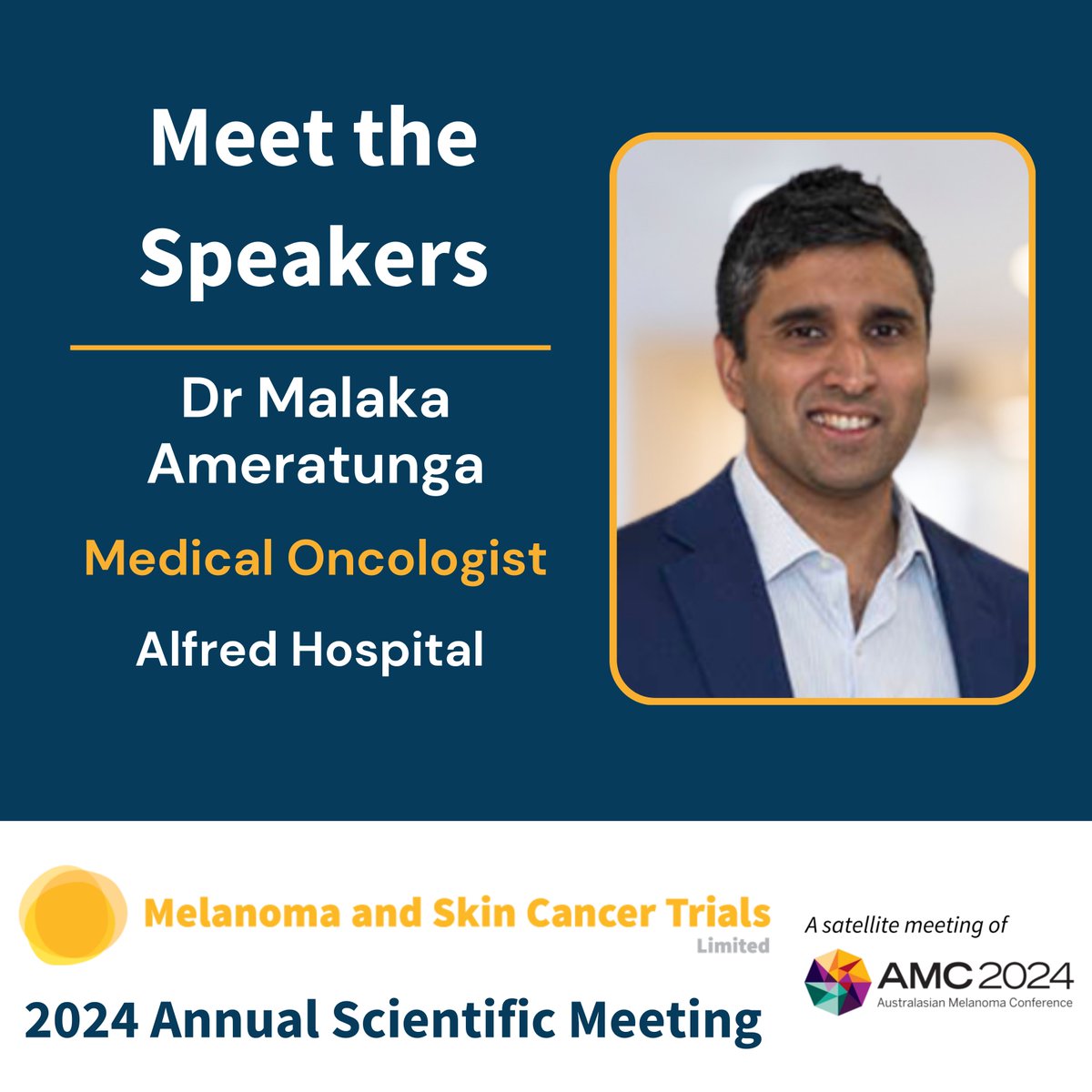 Meet the Speakers

Dr Malaka Ameratunga

Medical Oncologist

Alfred Hospital

Melanoma and Skin Cancer Trials
Limited

2024 Annual Scientific Meeting

A satellite meeting of

AMC 2024
Australasian Melanoma Conference